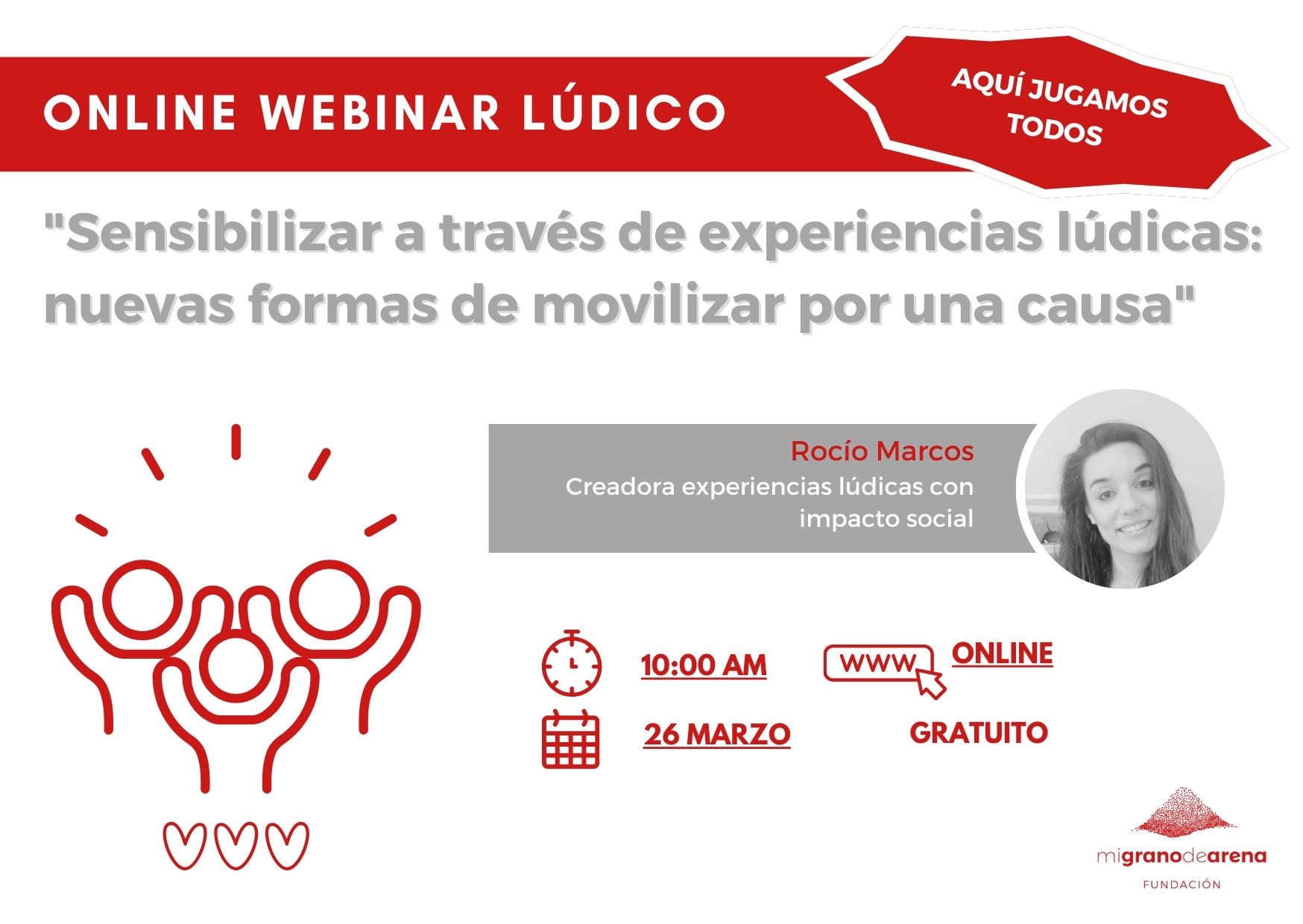 ONLINE WEBINAR LÚDICO

AQUÍ JUGAMOS TODOS

"Sensibilizar a través de experiencias lúdicas: nuevas formas de movilizar por una causa"

Rocío Marcos
Creadora experiencias lúdicas con impacto social

10:00 AM

WWW

ONLINE

26 MARZO

GRATUITO

migranodearena
FUNDACIÓN